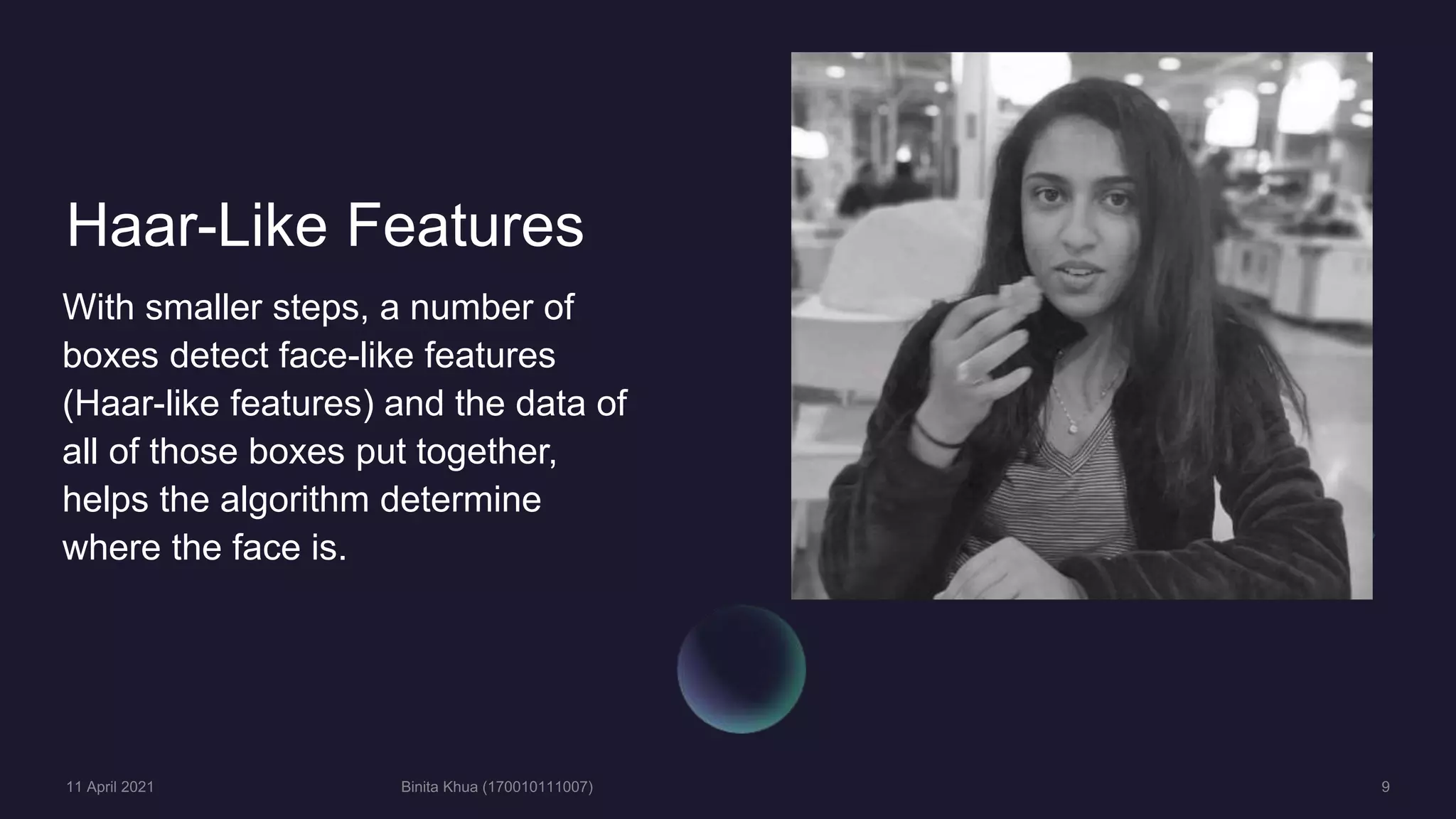 Haar-Like Features

With smaller steps, a number of boxes detect face-like features (Haar-like features) and the data of all of those boxes put together, helps the algorithm determine where the face is.

11 April 2021

Binita Khua (170010111007)

9